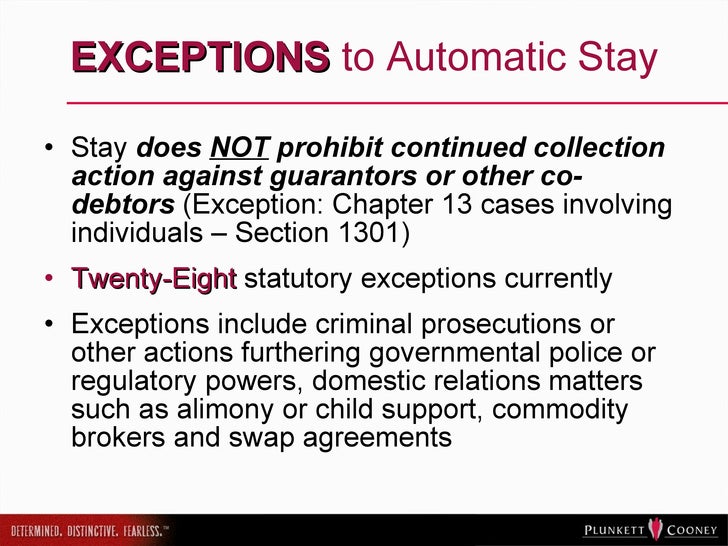 EXCEPTIONS to Automatic Stay

• Stay does NOT prohibit continued collection action against guarantors or other co-debtors (Exception: Chapter 13 cases involving individuals – Section 1301)

• Twenty-Eight statutory exceptions currently

• Exceptions include criminal prosecutions or other actions furthering governmental police or regulatory powers, domestic relations matters such as alimony or child support, commodity brokers and swap agreements

DETERMINED. DISTINCTIVE. FEARLESS.™

PLUNKETT COONEY